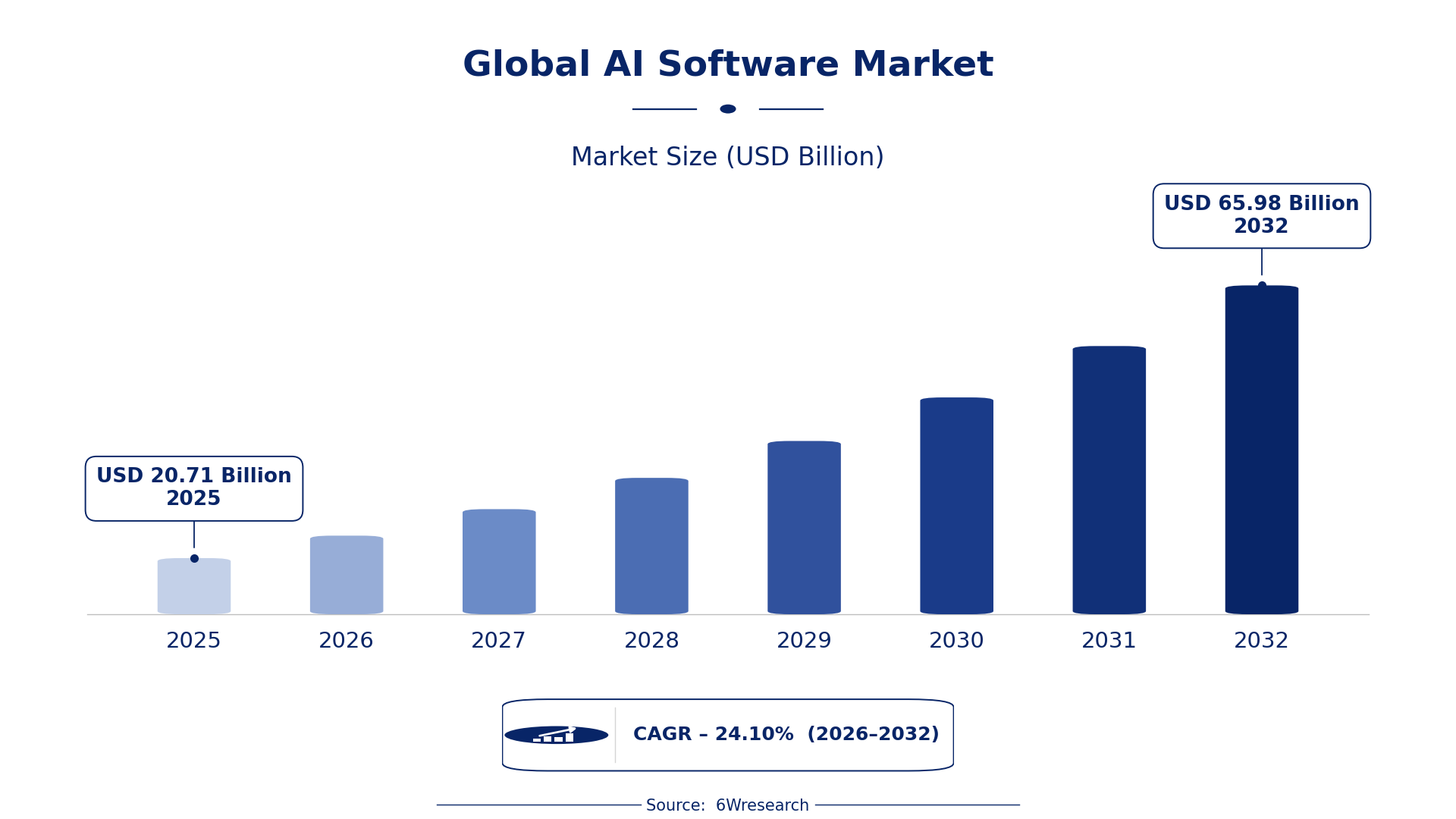 Global AI Software Market

Market Size (USD Billion)

USD 65.98 Billion
2032

USD 20.71 Billion
2025

2025
2026
2027
2028
2029
2030
2031
2032

CAGR – 24.10% (2026–2032)

Source: 6Wresearch